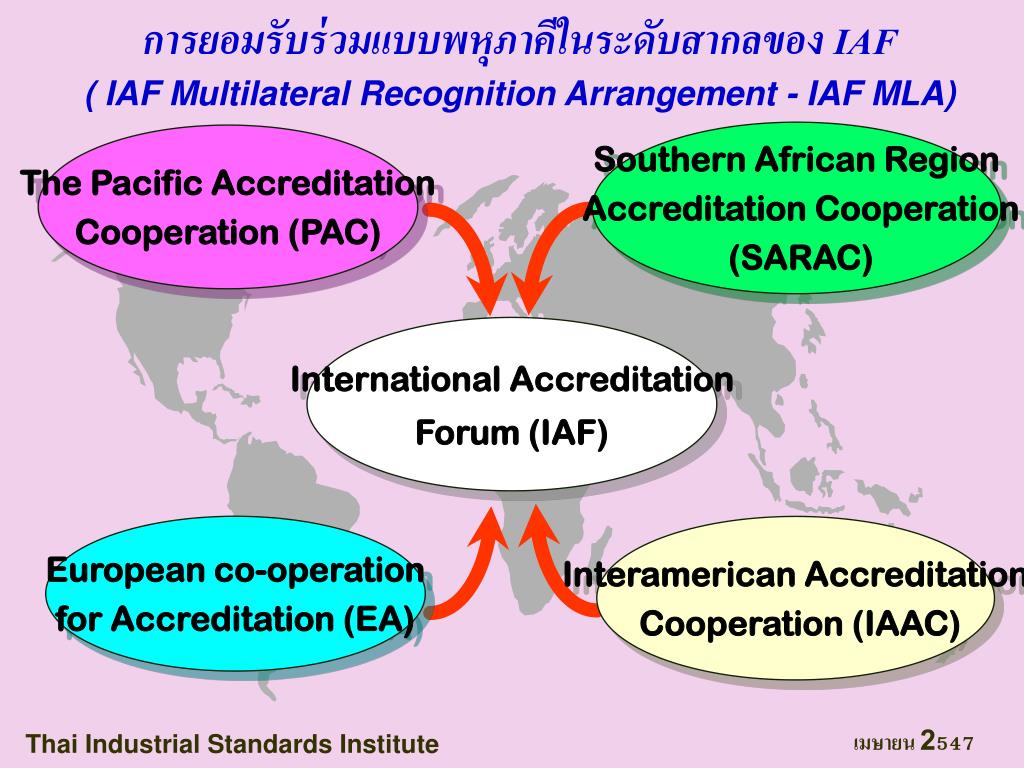 การยอมรับร่วมแบบพหุภาคีในระดับสากลของ IAF
( IAF Multilateral Recognition Arrangement - IAF MLA)

The Pacific Accreditation Cooperation (PAC)

Southern African Region Accreditation Cooperation (SARAC)

International Accreditation Forum (IAF)

European co-operation for Accreditation (EA)

Interamerican Accreditation Cooperation (IAAC)

Thai Industrial Standards Institute

เมษายน 2547